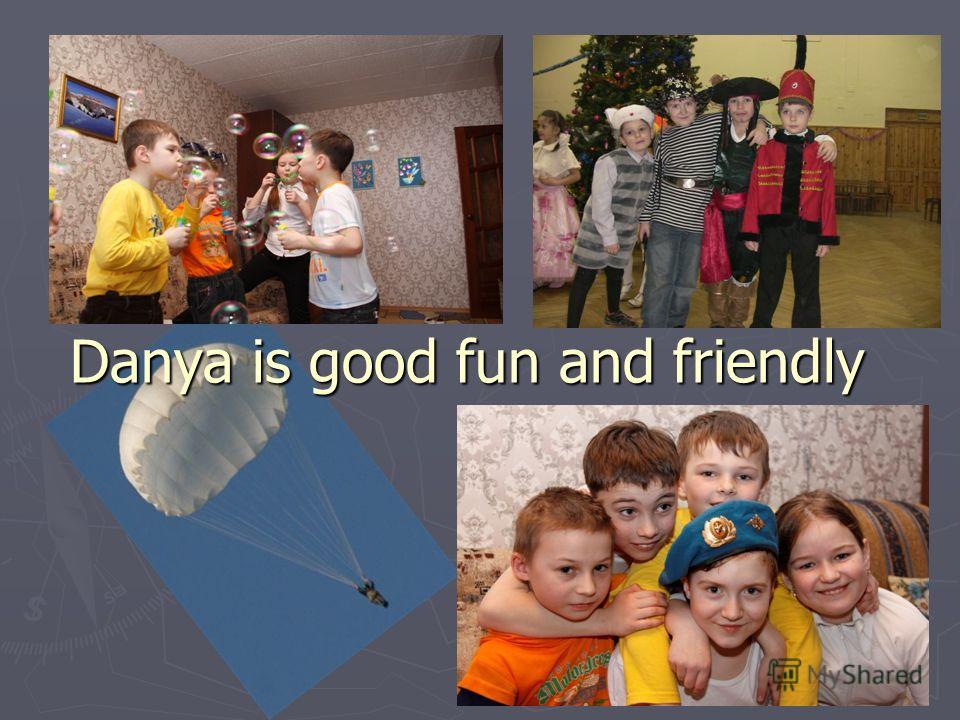 Danya is good fun and friendly

MyShared